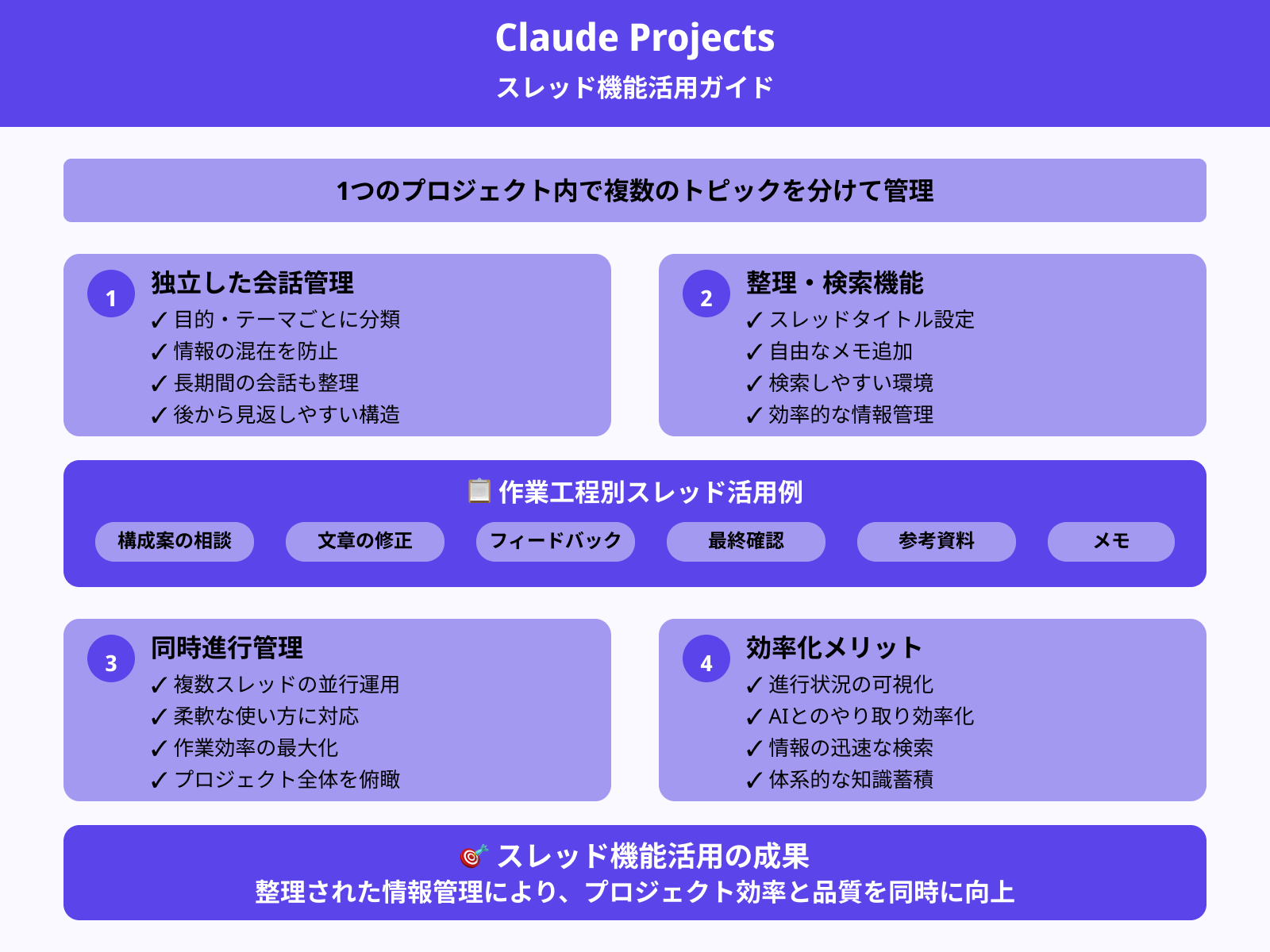 Claude Projects
スレッド機能活用ガイド

1つのプロジェクト内で複数のトピックを分けて管理

1
独立した会話管理
✓ 目的・テーマごとに分類
✓ 情報の混在を防止
✓ 長期間の会話も整理
✓ 後から見返しやすい構造

2
整理・検索機能
✓ スレッドタイトル設定
✓ 自由なメモ追加
✓ 検索しやすい環境
✓ 効率的な情報管理

📋 作業工程別スレッド活用例
構成案の相談
文章の修正
フィードバック
最終確認
参考資料
メモ

3
同時進行管理
✓ 複数スレッドの並行運用
✓ 柔軟な使い方に対応
✓ 作業効率の最大化
✓ プロジェクト全体を俯瞰

4
効率化メリット
✓ 進行状況の可視化
✓ AIとのやり取り効率化
✓ 情報の迅速な検索
✓ 体系的な知識蓄積

🎯 スレッド機能活用の成果
整理された情報管理により、プロジェクト効率と品質を同時に向上